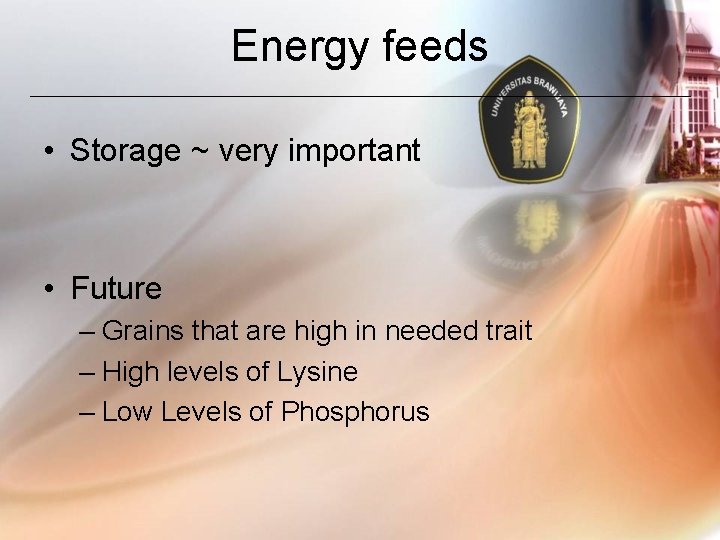 Energy feeds

UNIVERSITAS BRAWIJAYA

• Storage ~ very important

• Future
– Grains that are high in needed trait
– High levels of Lysine
– Low Levels of Phosphorus